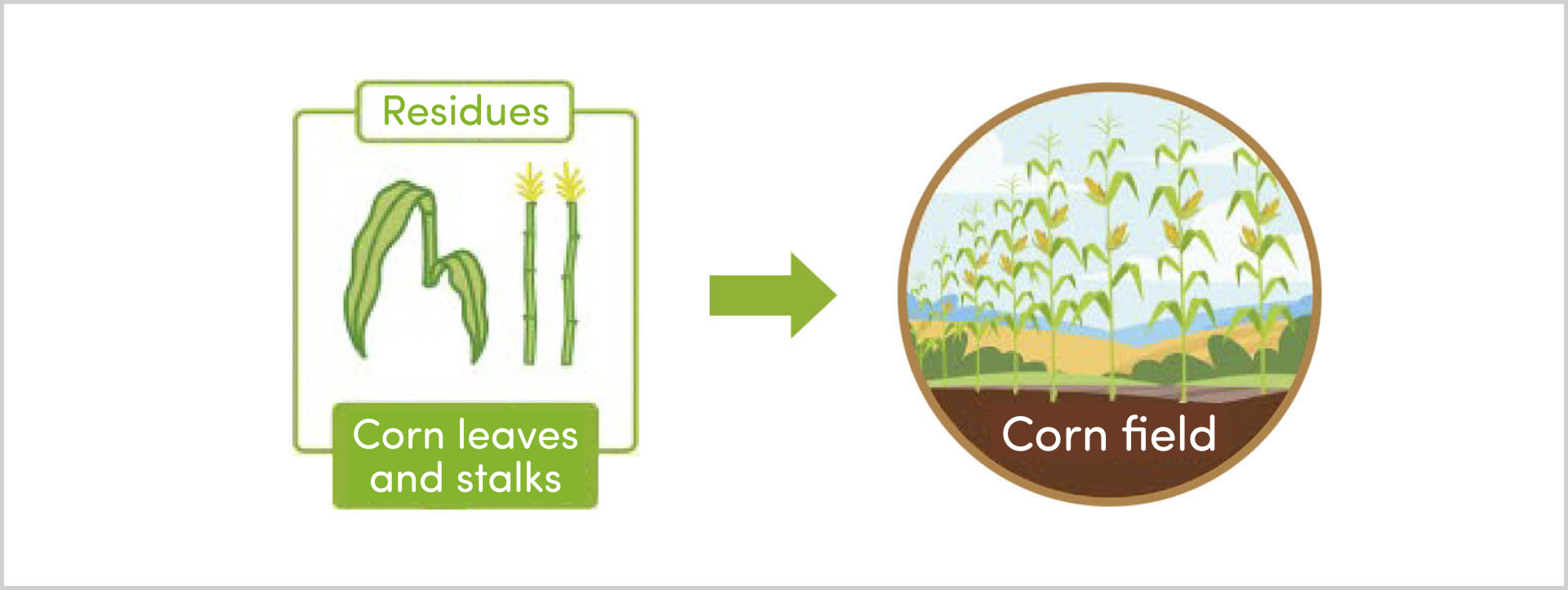 Residues

Corn leaves and stalks

Corn field